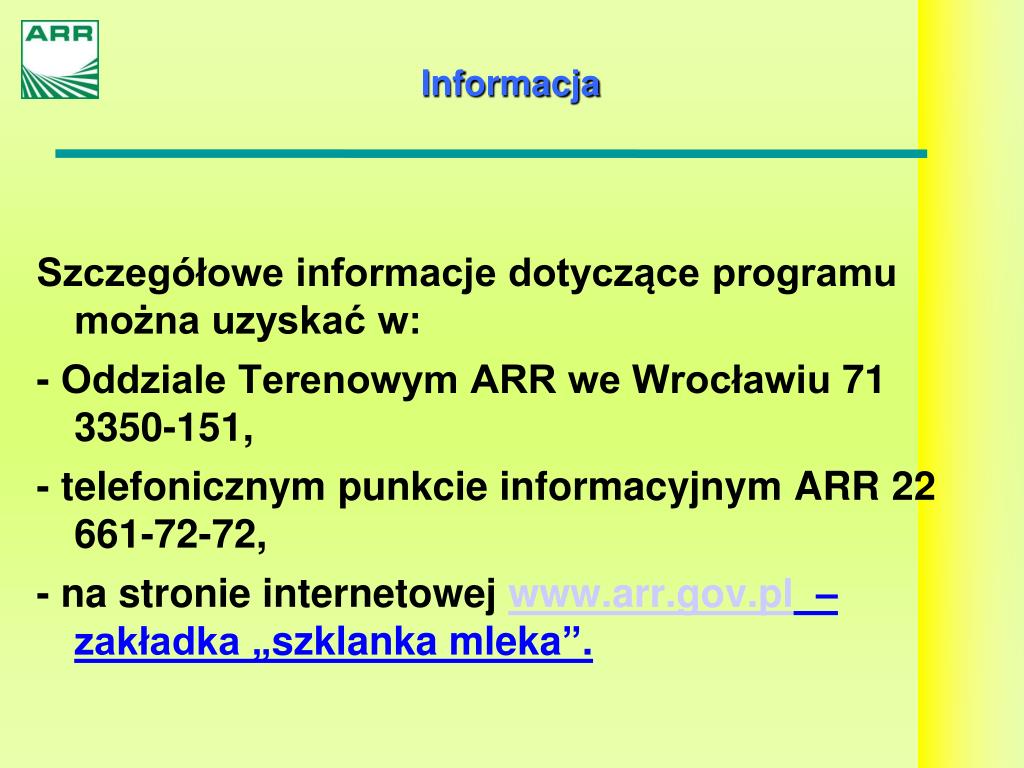 ARR

Informacja

Szczegółowe informacje dotyczące programu można uzyskać w:

- Oddziale Terenowym ARR we Wrocławiu 71 3350-151,

- telefonicznym punkcie informacyjnym ARR 22 661-72-72,

- na stronie internetowej www.arr.gov.pl – zakładka „szklanka mleka”.